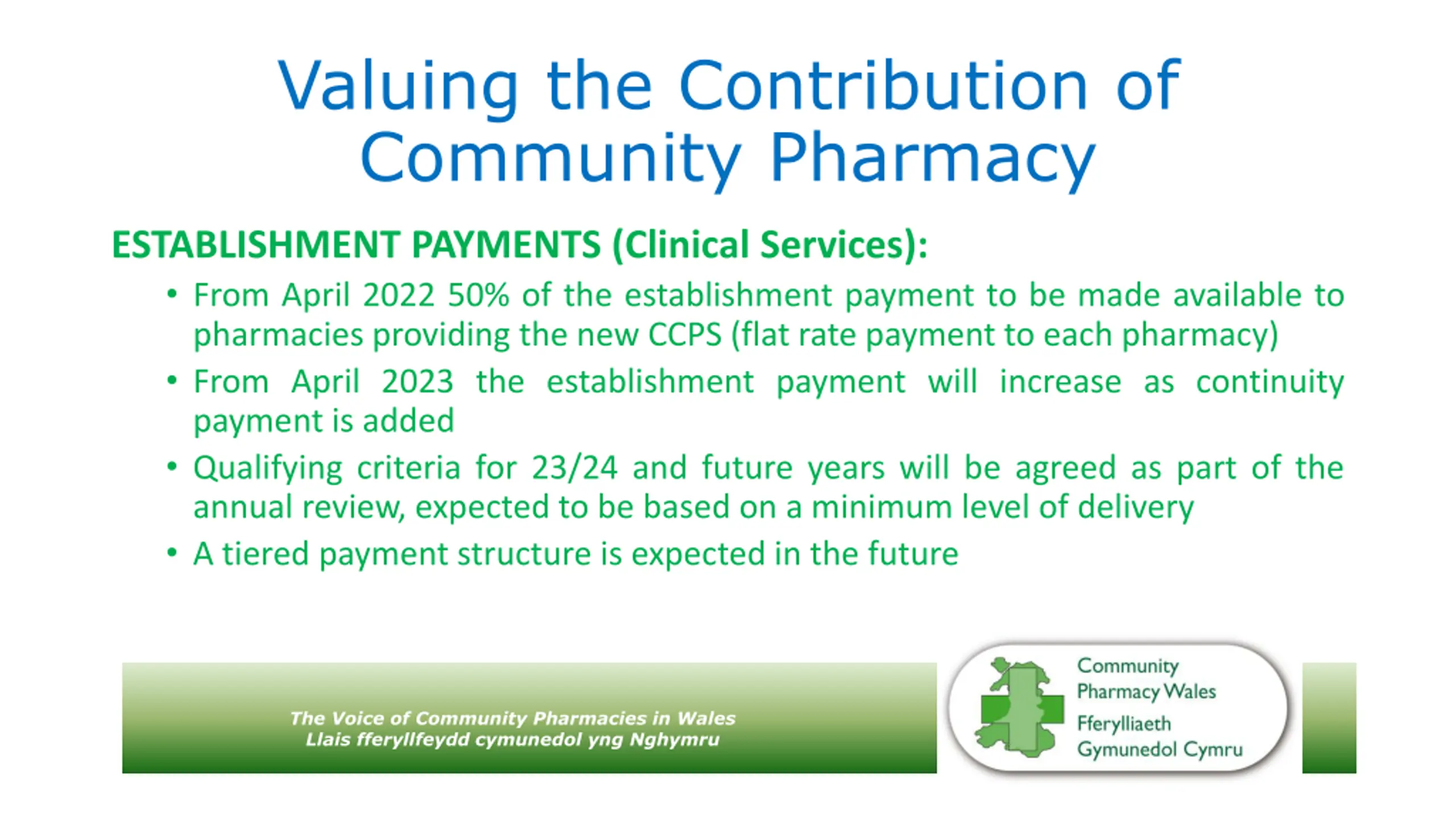 Valuing the Contribution of Community Pharmacy

ESTABLISHMENT PAYMENTS (Clinical Services):

• From April 2022 50% of the establishment payment to be made available to pharmacies providing the new CCPS (flat rate payment to each pharmacy)
• From April 2023 the establishment payment will increase as continuity payment is added
• Qualifying criteria for 23/24 and future years will be agreed as part of the annual review, expected to be based on a minimum level of delivery
• A tiered payment structure is expected in the future

The Voice of Community Pharmacies in Wales
Llais fferyllfeydd cymunedol yng Nghymru

Community Pharmacy Wales
Fferylliaeth Gymunedol Cymru